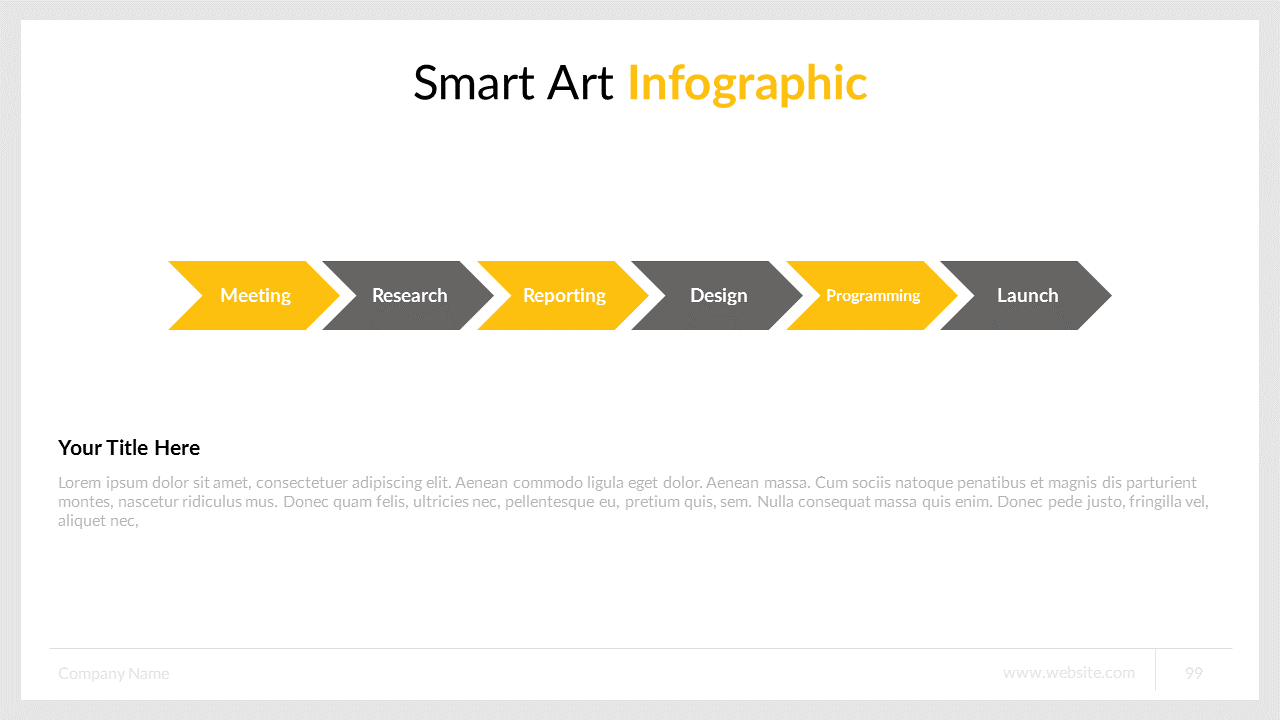 Smart Art Infographic

Meeting
Research
Reporting
Design
Programming
Launch

Your Title Here

Lorem ipsum dolor sit amet, consectetuer adipiscing elit. Aenean commodo ligula eget dolor. Aenean massa. Cum sociis natoque penatibus et magnis dis parturient montes, nascetur ridiculus mus. Donec quam felis, ultricies nec, pellentesque eu, pretium quis, sem. Nulla consequat massa quis enim. Donec pede justo, fringilla vel, aliquet nec,

Company Name

www.website.com

99